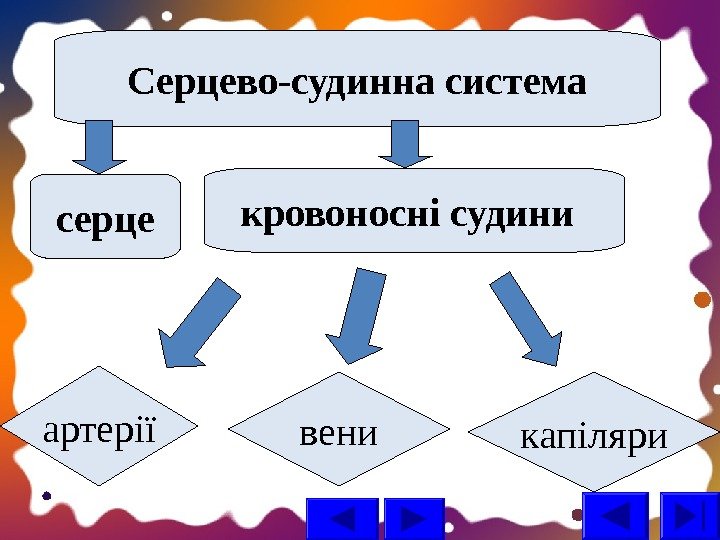 Серцево-судинна система

серце

кровоносні судини

артерії

вени

капіляри